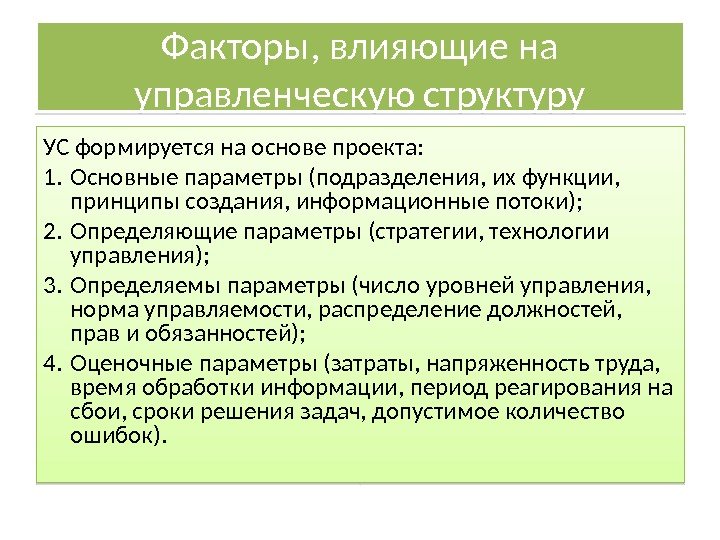 Факторы, влияющие на управленческую структуру

УС формируется на основе проекта:

1. Основные параметры (подразделения, их функции, принципы создания, информационные потоки);
2. Определяющие параметры (стратегии, технологии управления);
3. Определяемы параметры (число уровней управления, норма управляемости, распределение должностей, прав и обязанностей);
4. Оценочные параметры (затраты, напряженность труда, время обработки информации, период реагирования на сбои, сроки решения задач, допустимое количество ошибок).